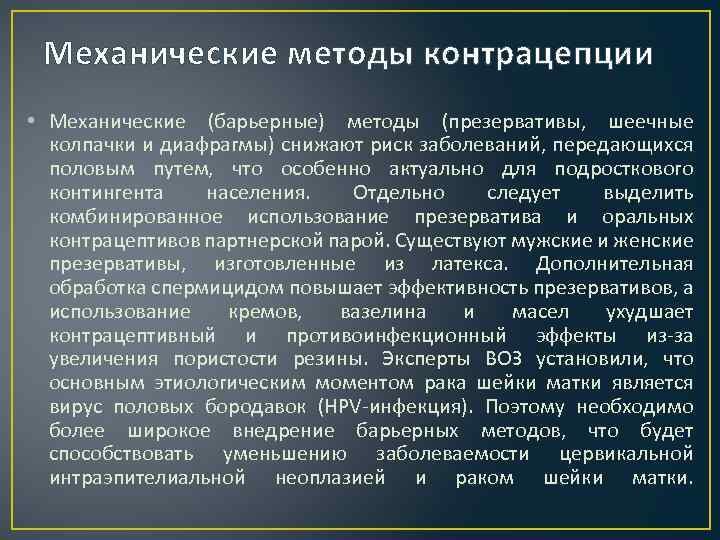 Механические методы контрацепции

• Механические (барьерные) методы (презервативы, шеечные колпачки и диафрагмы) снижают риск заболеваний, передающихся половым путем, что особенно актуально для подросткового контингента населения. Отдельно следует выделить комбинированное использование презерватива и оральных контрацептивов партнерской парой. Существуют мужские и женские презервативы, изготовленные из латекса. Дополнительная обработка спермицидом повышает эффективность презервативов, а использование кремов, вазелина и масел ухудшает контрацептивный и противоинфекционный эффекты из-за увеличения пористости резины. Эксперты ВОЗ установили, что основным этиологическим моментом рака шейки матки является вирус половых бородавок (HPV-инфекция). Поэтому необходимо более широкое внедрение барьерных методов, что будет способствовать уменьшению заболеваемости цервикальной интраэпителиальной неоплазией и раком шейки матки.